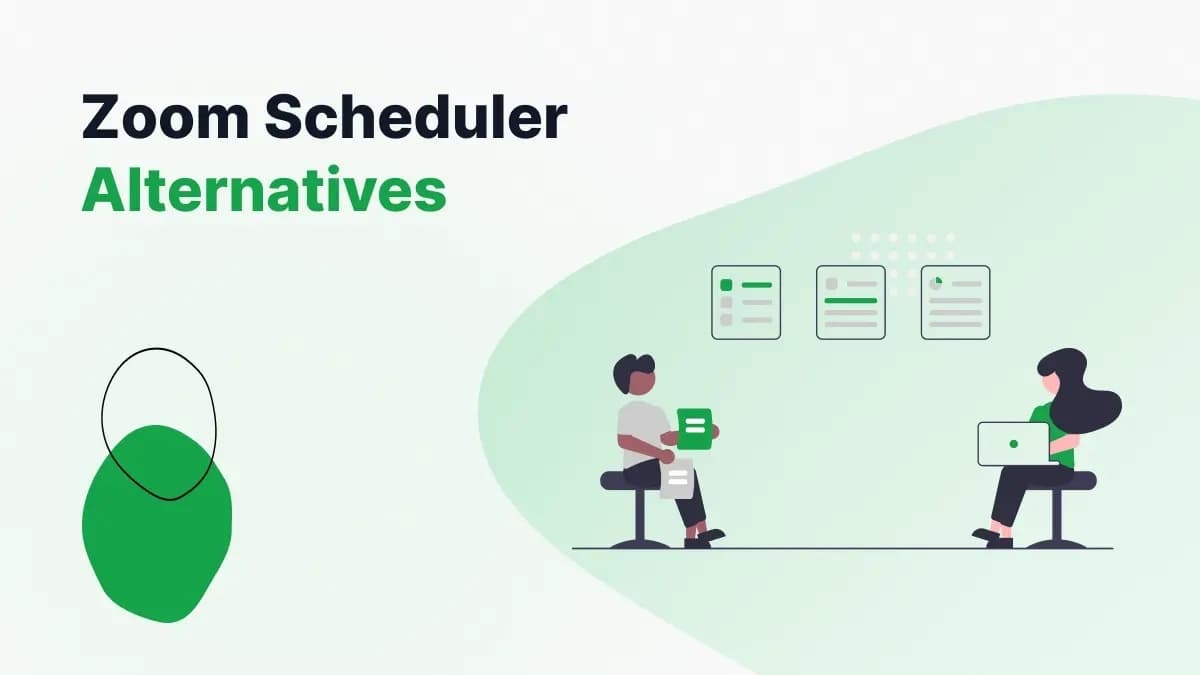 Zoom Scheduler
Alternatives